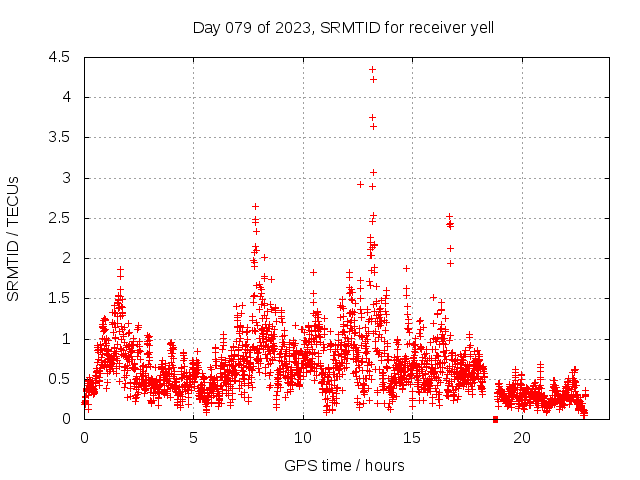 Day 079 of 2023, SRMTID for receiver yell

SRMTID / TECUs

4.5
4
3.5
3
2.5
2
1.5
1
0.5
0

0
5
10
15
20

GPS time / hours